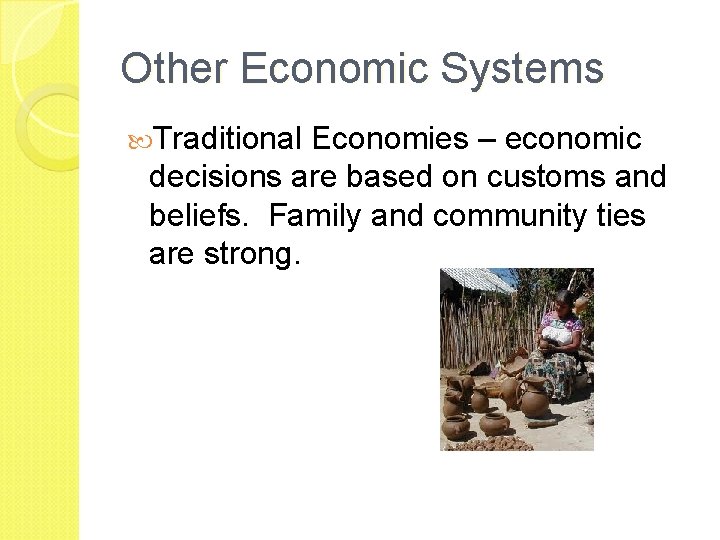 Other Economic Systems

Traditional Economies – economic decisions are based on customs and beliefs.  Family and community ties are strong.